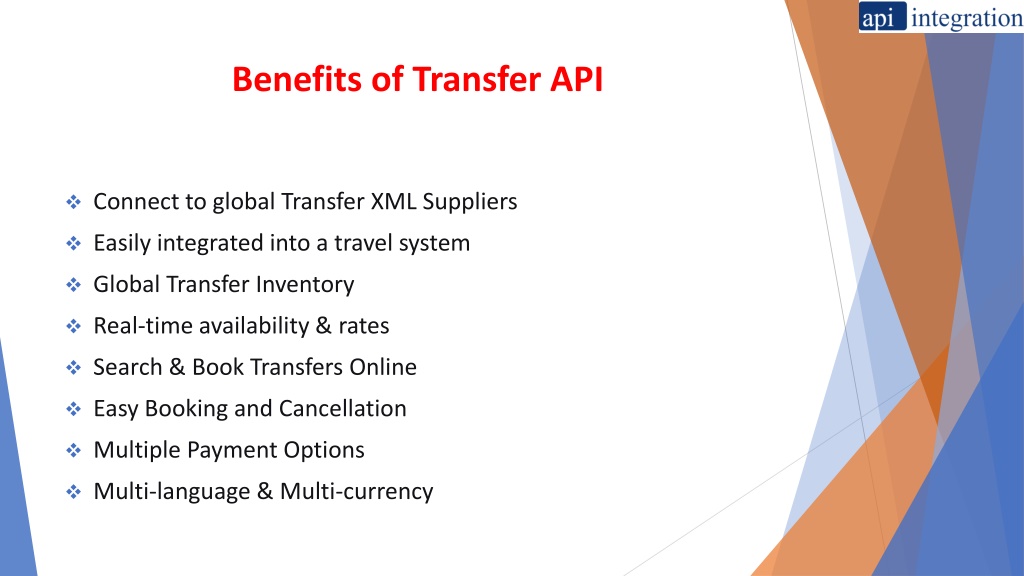 api integration

Benefits of Transfer API

❖ Connect to global Transfer XML Suppliers
❖ Easily integrated into a travel system
❖ Global Transfer Inventory
❖ Real-time availability & rates
❖ Search & Book Transfers Online
❖ Easy Booking and Cancellation
❖ Multiple Payment Options
❖ Multi-language & Multi-currency